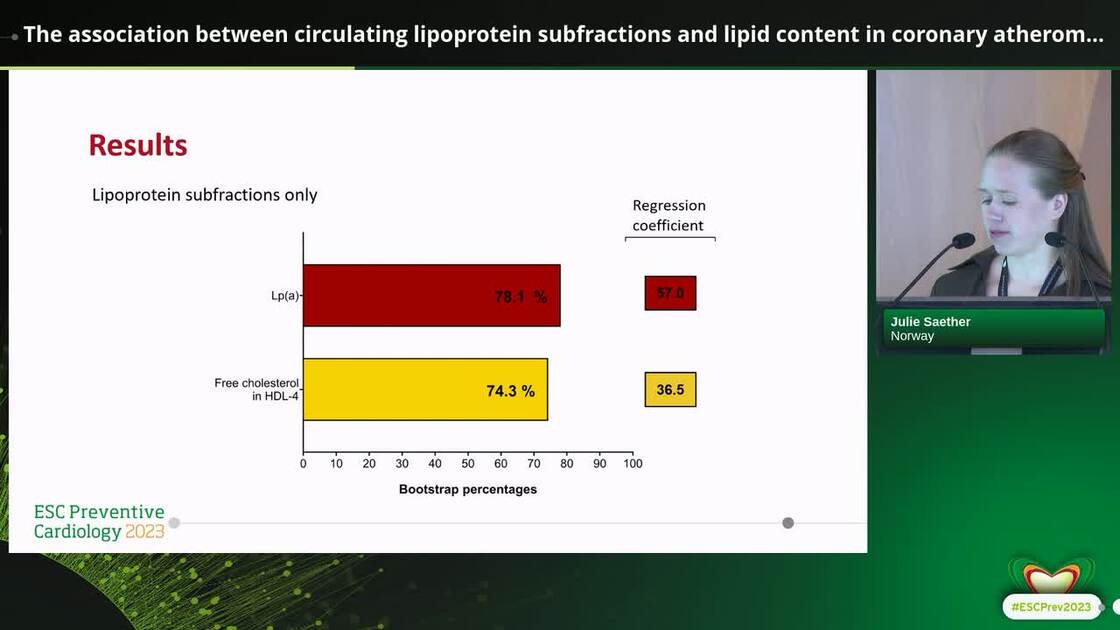 The association between circulating lipoprotein subfractions and lipid content in coronary atherom...

Results

Lipoprotein subfractions only

Regression coefficient

Lp(a)

78.1 %

57.0

Free cholesterol in HDL-4

74.3 %

36.5

0 10 20 30 40 50 60 70 80 90 100

Bootstrap percentages

ESC Preventive Cardiology 2023

Julie Saether
Norway

#ESCPrev2023